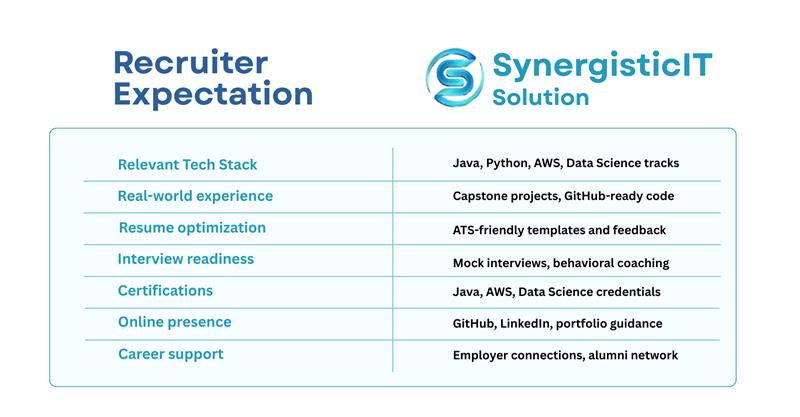 | Recruiter Expectation | SynergisticIT Solution |
|---|---|
| Relevant Tech Stack | Java, Python, AWS, Data Science tracks |
| Real-world experience | Capstone projects, GitHub-ready code |
| Resume optimization | ATS-friendly templates and feedback |
| Interview readiness | Mock interviews, behavioral coaching |
| Certifications | Java, AWS, Data Science credentials |
| Online presence | GitHub, LinkedIn, portfolio guidance |
| Career support | Employer connections, alumni network |